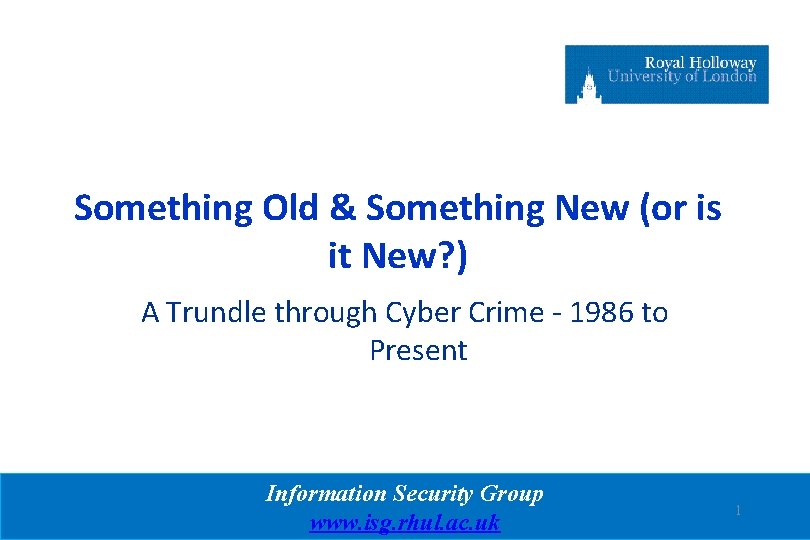 Royal Holloway
University of London

Something Old & Something New (or is it New?)

A Trundle through Cyber Crime - 1986 to Present

Information Security Group
www.isg.rhul.ac.uk

1